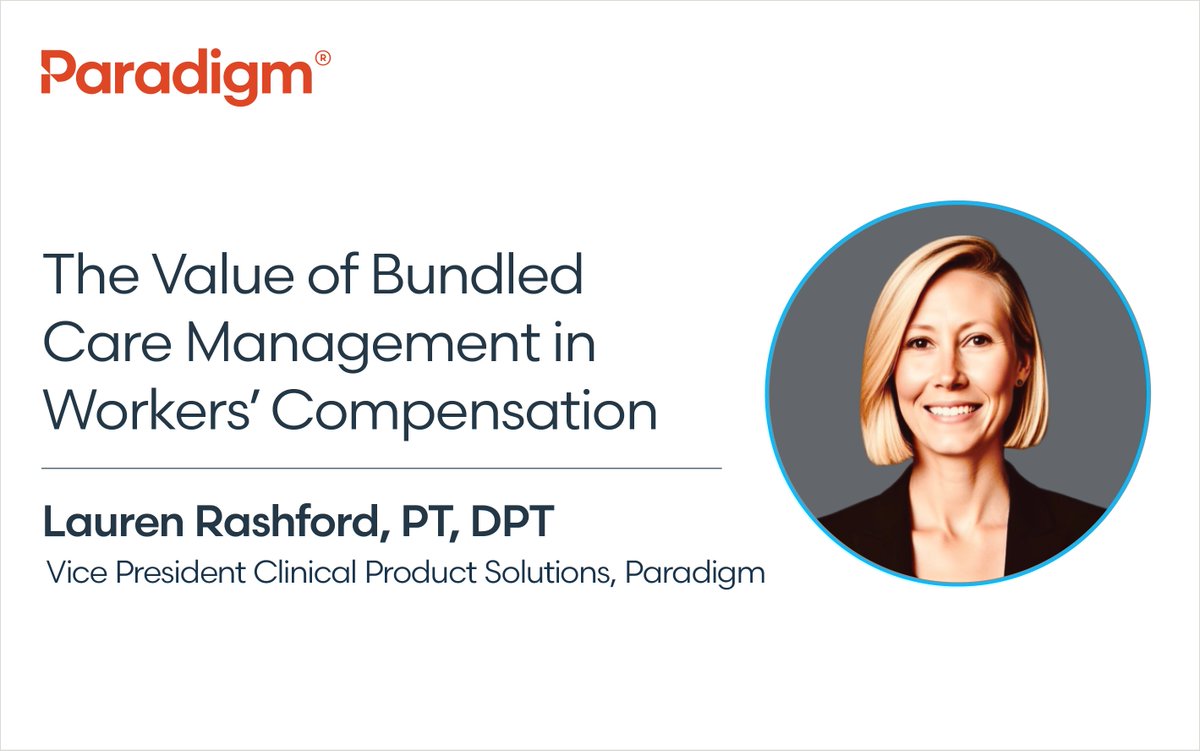 Paradigm®

The Value of Bundled Care Management in Workers' Compensation

Lauren Rashford, PT, DPT

Vice President Clinical Product Solutions, Paradigm